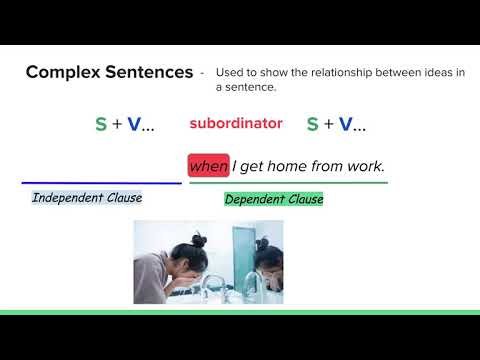 Complex Sentences - Used to show the relationship between ideas in a sentence.

S + V... subordinator S + V...

when I get home from work.

Independent Clause

Dependent Clause